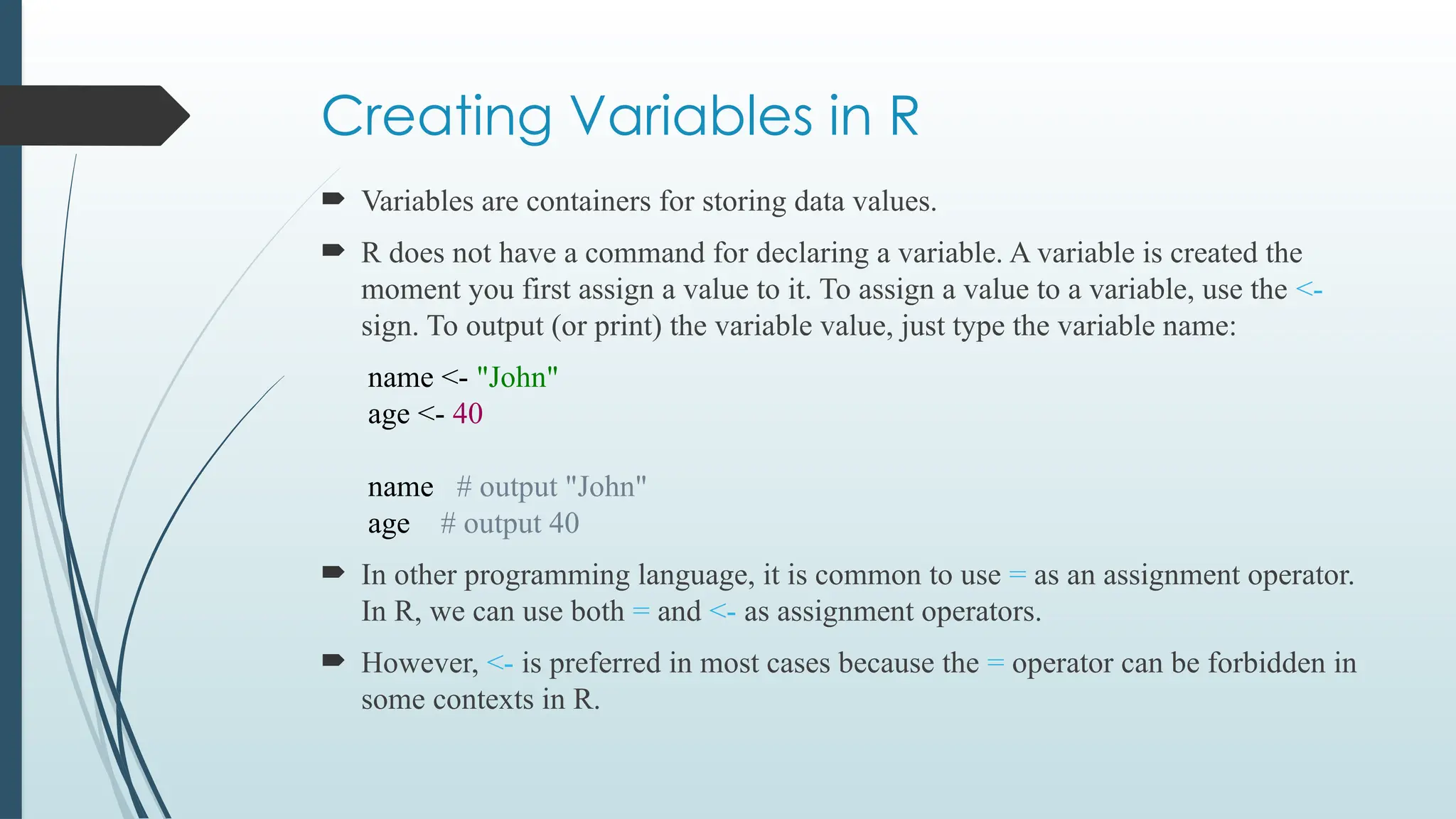 Creating Variables in R

Variables are containers for storing data values.

R does not have a command for declaring a variable. A variable is created the moment you first assign a value to it. To assign a value to a variable, use the <- sign. To output (or print) the variable value, just type the variable name:

name <- "John"
age <- 40

name # output "John"
age # output 40

In other programming language, it is common to use = as an assignment operator. In R, we can use both = and <- as assignment operators.

However, <- is preferred in most cases because the = operator can be forbidden in some contexts in R.